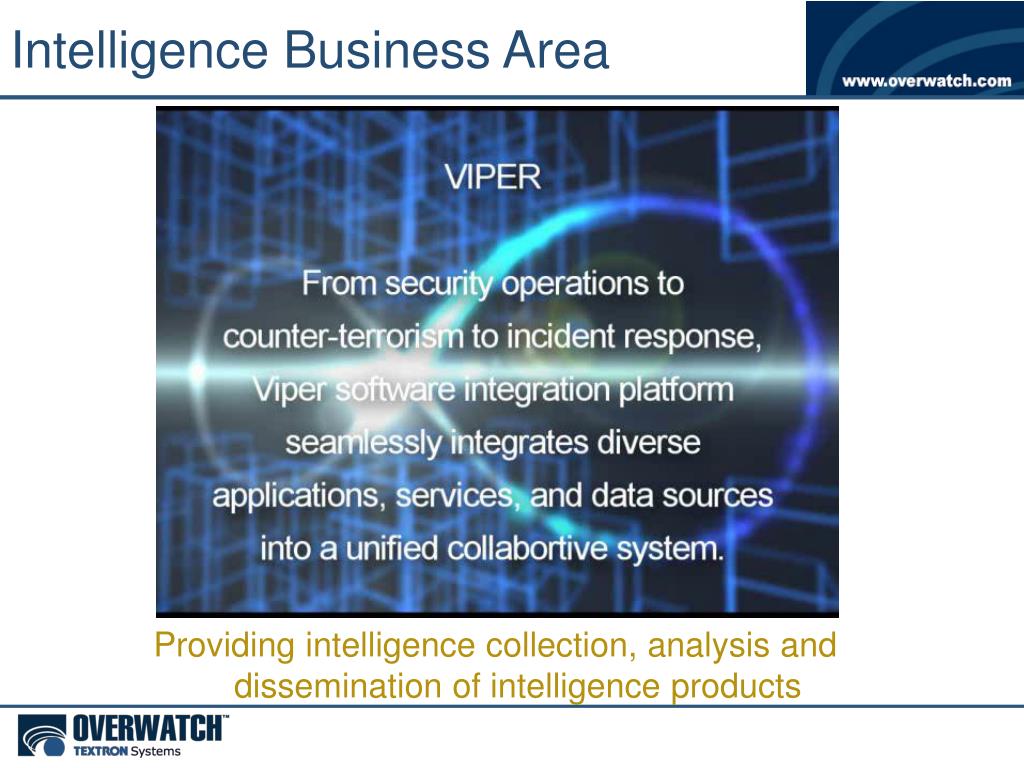 Intelligence Business Area

www.overwatch.com

VIPER

From security operations to counter-terrorism to incident response, Viper software integration platform seamlessly integrates diverse applications, services, and data sources into a unified collabortive system.

Providing intelligence collection, analysis and dissemination of intelligence products

OVERWATCH™
TEXTRON Systems